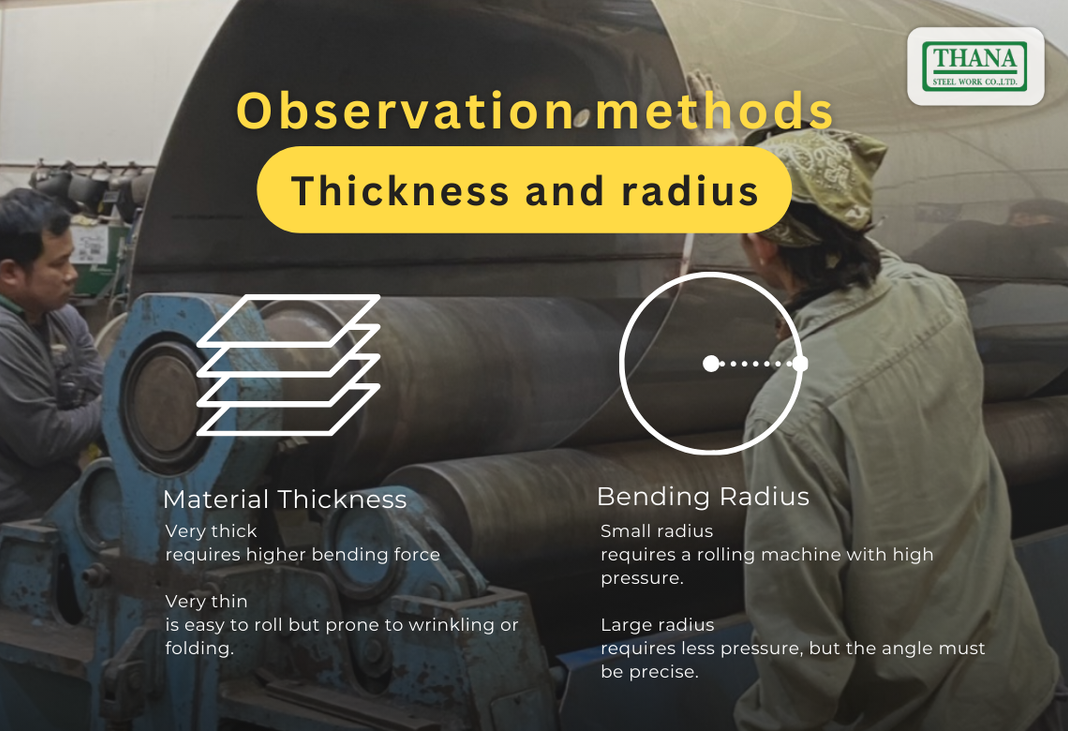 THANA
STEEL WORK CO.,LTD.

Observation methods

Thickness and radius

Material Thickness

Very thick
requires higher bending force

Very thin
is easy to roll but prone to wrinkling or folding.

Bending Radius

Small radius
requires a rolling machine with high pressure.

Large radius
requires less pressure, but the angle must be precise.